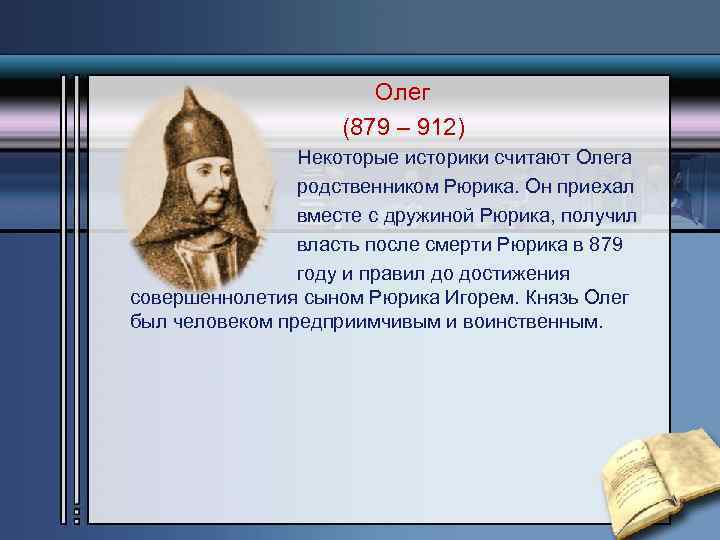 Олег
(879 – 912)

Некоторые историки считают Олега родственником Рюрика. Он приехал вместе с дружиной Рюрика, получил власть после смерти Рюрика в 879 году и правил до достижения совершеннолетия сыном Рюрика Игорем. Князь Олег был человеком предприимчивым и воинственным.